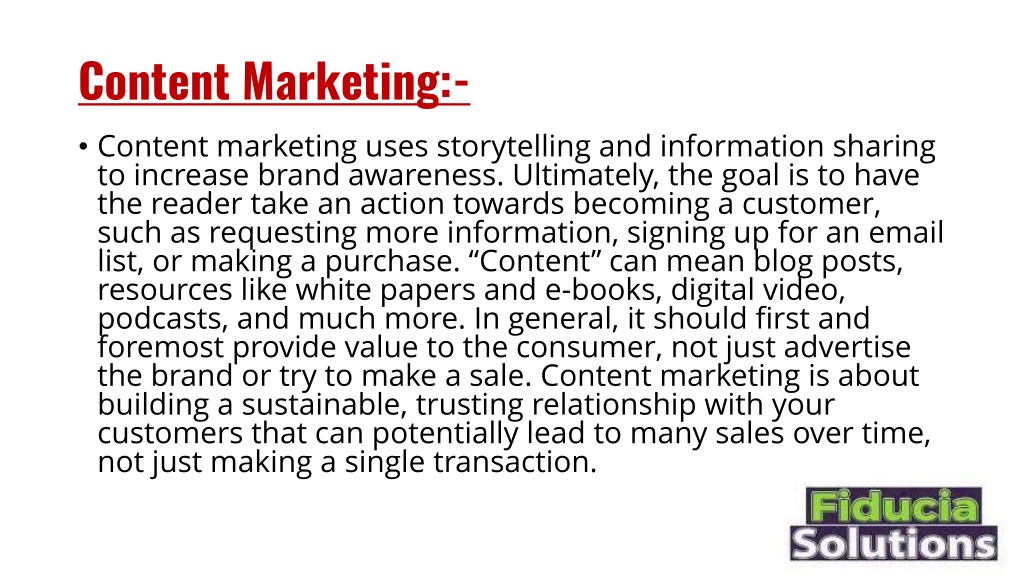 Content Marketing:-

• Content marketing uses storytelling and information sharing to increase brand awareness. Ultimately, the goal is to have the reader take an action towards becoming a customer, such as requesting more information, signing up for an email list, or making a purchase. “Content” can mean blog posts, resources like white papers and e-books, digital video, podcasts, and much more. In general, it should first and foremost provide value to the consumer, not just advertise the brand or try to make a sale. Content marketing is about building a sustainable, trusting relationship with your customers that can potentially lead to many sales over time, not just making a single transaction.

Fiducia Solutions